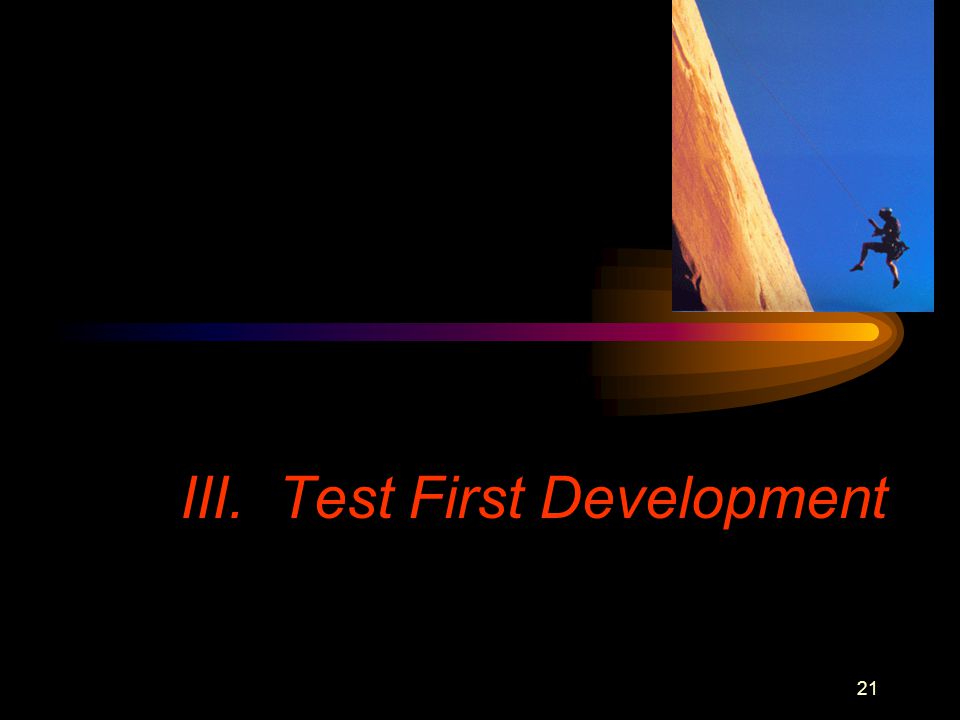 III. Test First Development

21